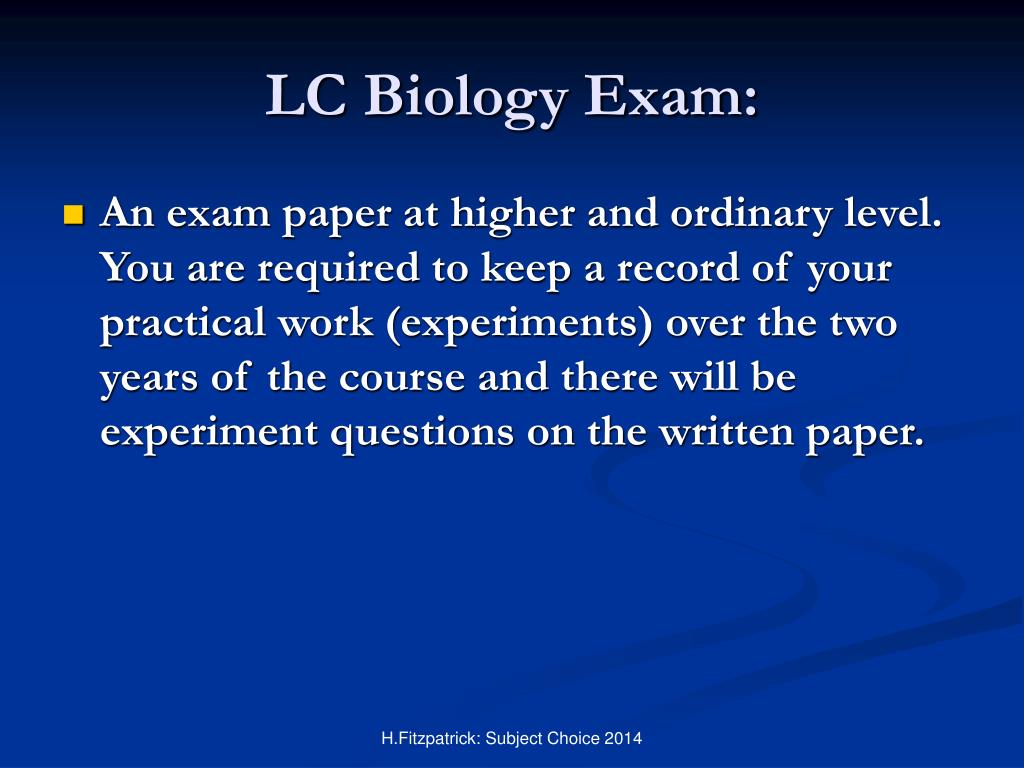 LC Biology Exam:

An exam paper at higher and ordinary level. You are required to keep a record of your practical work (experiments) over the two years of the course and there will be experiment questions on the written paper.

H.Fitzpatrick: Subject Choice 2014